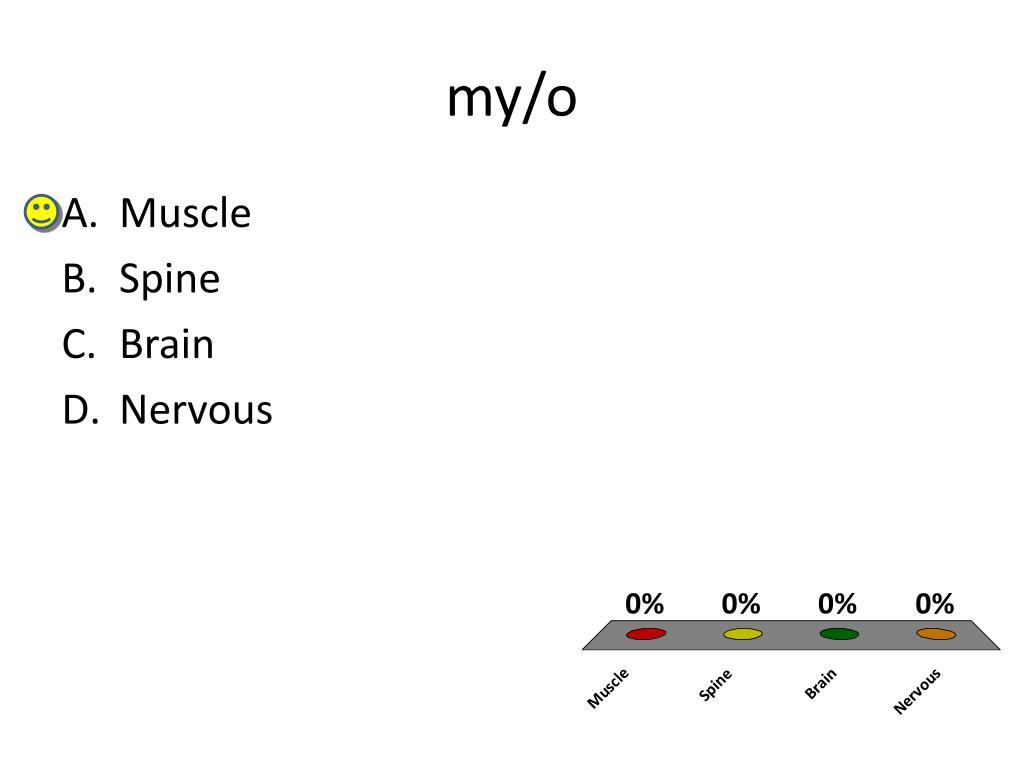 my/o

A. Muscle
B. Spine
C. Brain
D. Nervous

0% 0% 0% 0%

Muscle Spine Brain Nervous